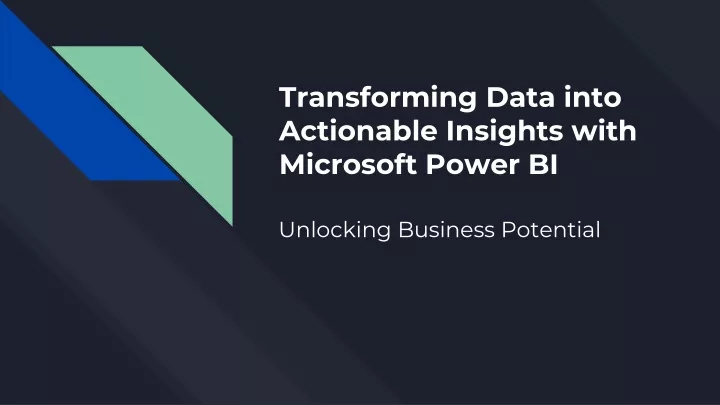 Transforming Data into Actionable Insights with Microsoft Power BI

Unlocking Business Potential